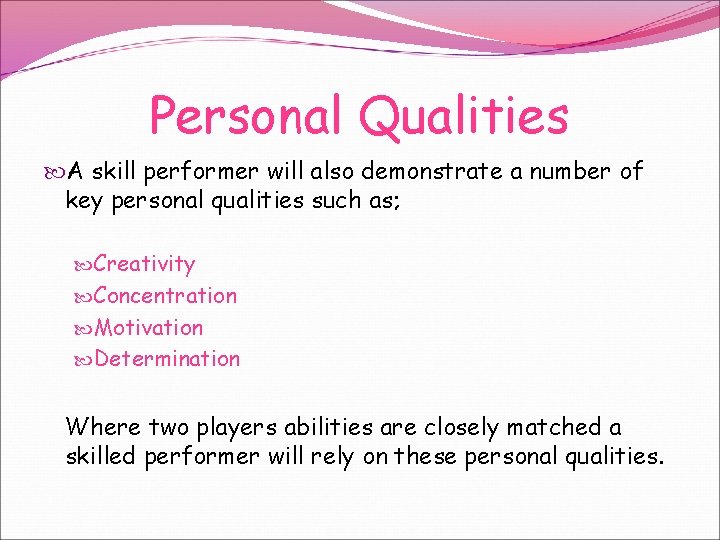 Personal Qualities

A skill performer will also demonstrate a number of key personal qualities such as;

Creativity
Concentration
Motivation
Determination

Where two players abilities are closely matched a skilled performer will rely on these personal qualities.